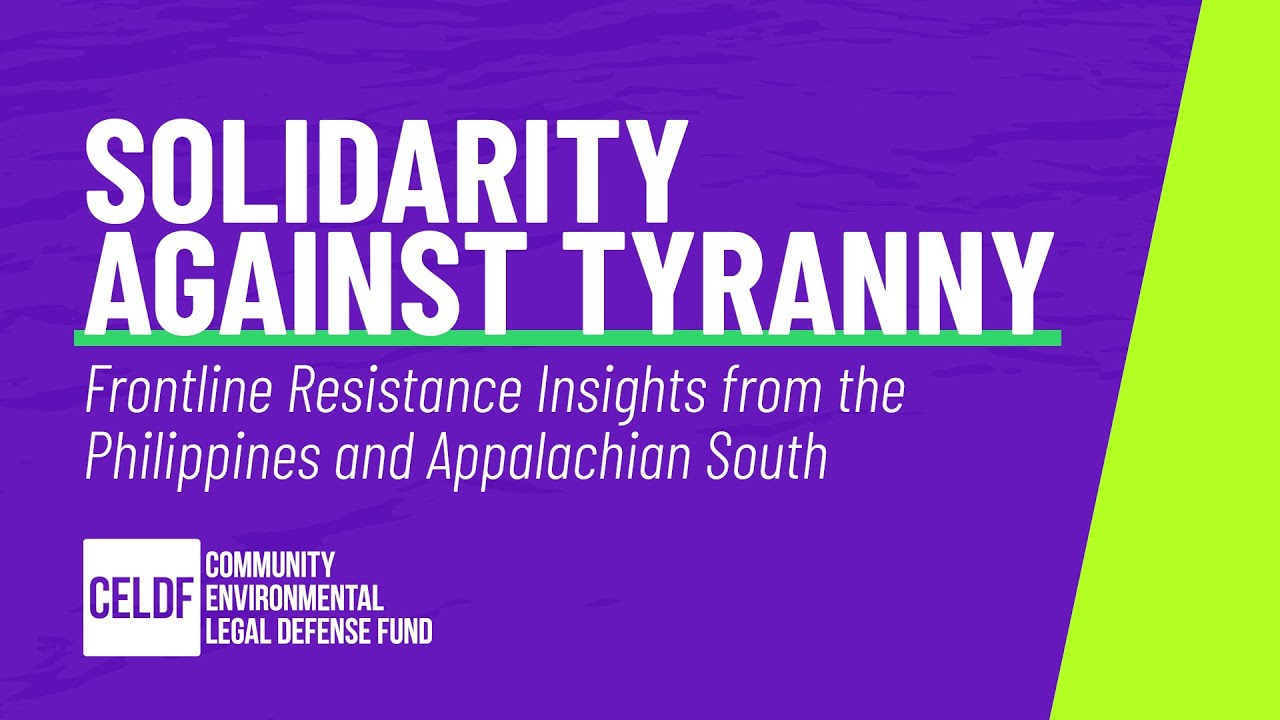 SOLIDARITY AGAINST TYRANNY

Frontline Resistance Insights from the Philippines and Appalachian South

CELDF

COMMUNITY ENVIRONMENTAL LEGAL DEFENSE FUND